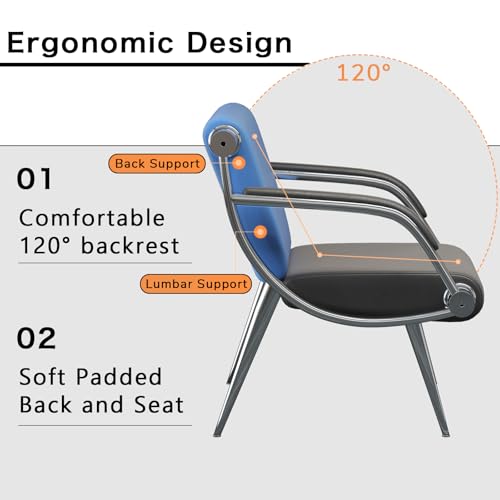 Ergonomic Design

120°

Back Support

01

Comfortable 120° backrest

Lumbar Support

02

Soft Padded Back and Seat